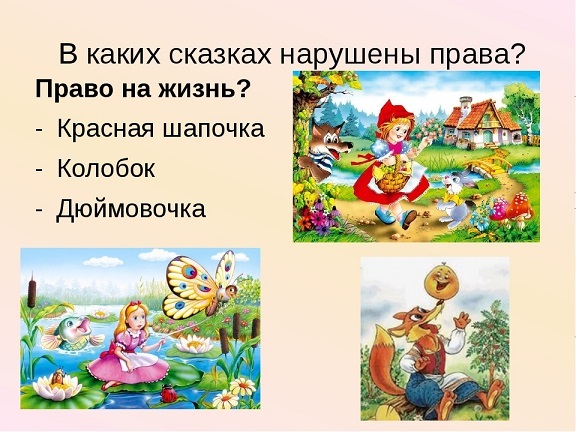 В каких сказках нарушены права?

Право на жизнь?

- Красная шапочка
- Колобок
- Дюймовочка